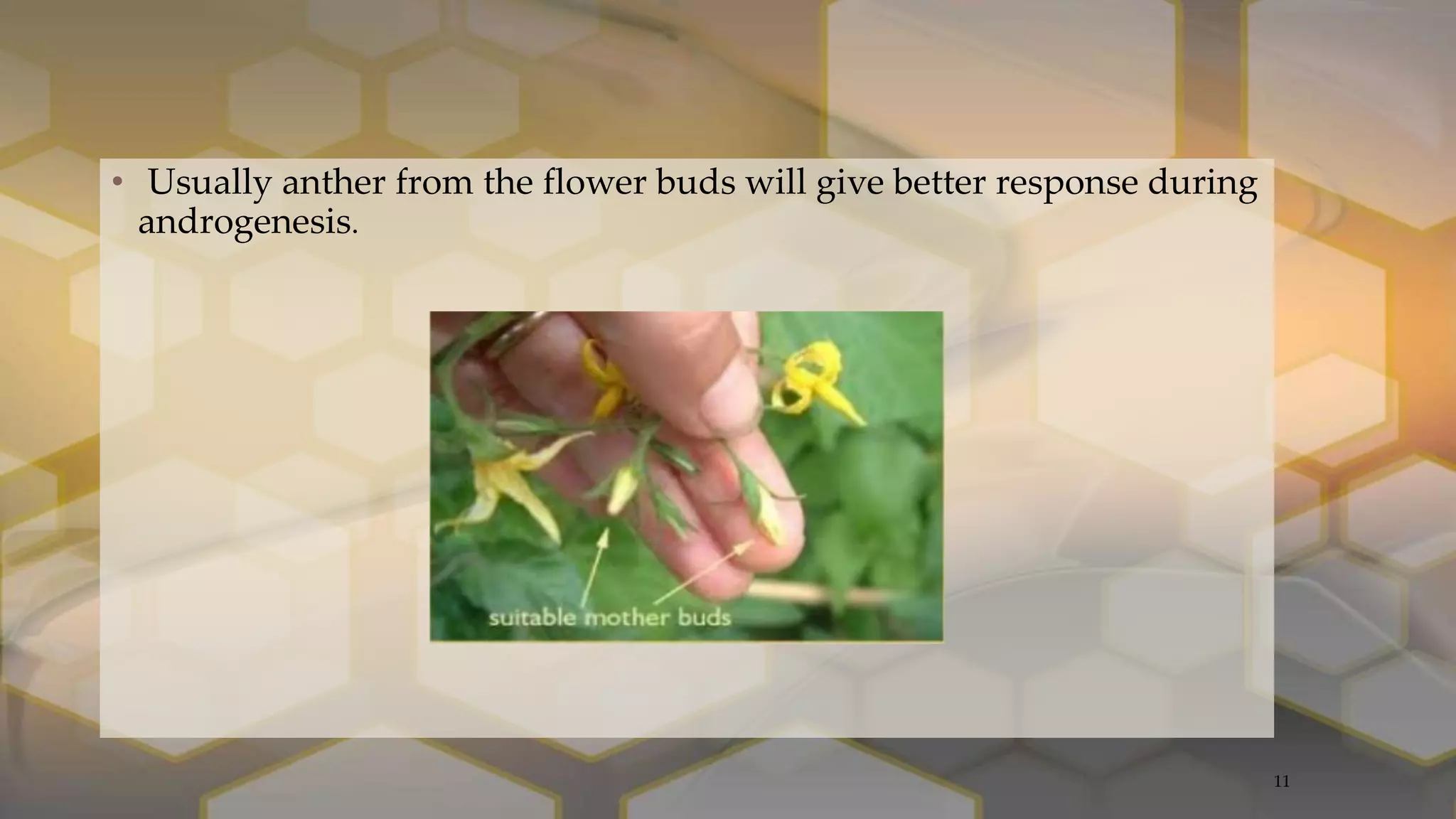 • Usually anther from the flower buds will give better response during androgenesis.

suitable mother buds

11